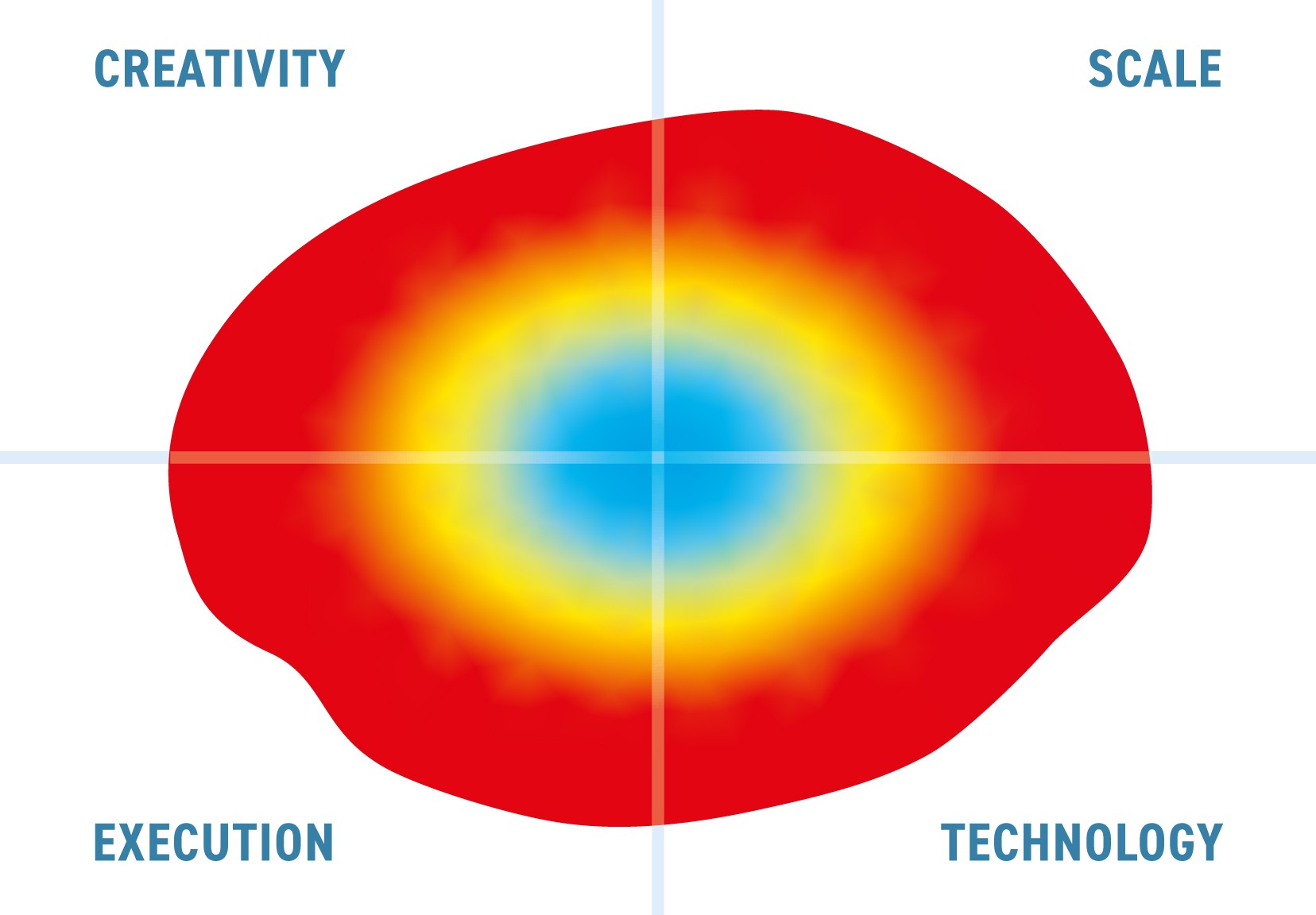 CREATIVITY

SCALE

EXECUTION

TECHNOLOGY